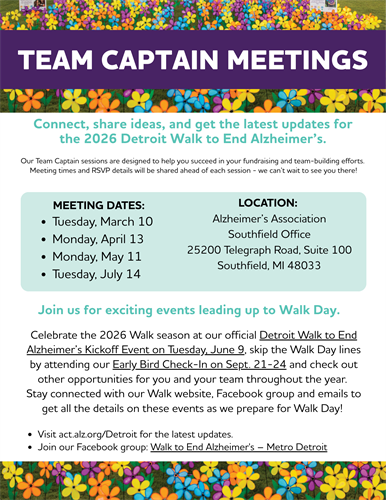 TEAM CAPTAIN MEETINGS

Connect, share ideas, and get the latest updates for the 2026 Detroit Walk to End Alzheimer's.

Our Team Captain sessions are designed to help you succeed in your fundraising and team-building efforts. Meeting times and RSVP details will be shared ahead of each session – we can't wait to see you there!

MEETING DATES:
• Tuesday, March 10
• Monday, April 13
• Monday, May 11
• Tuesday, July 14

LOCATION:
Alzheimer's Association
Southfield Office
25200 Telegraph Road, Suite 100
Southfield, MI 48033

Join us for exciting events leading up to Walk Day.

Celebrate the 2026 Walk season at our official Detroit Walk to End Alzheimer's Kickoff Event on Tuesday, June 9, skip the Walk Day lines by attending our Early Bird Check-In on Sept. 21-24 and check out other opportunities for you and your team throughout the year. Stay connected with our Walk website, Facebook group and emails to get all the details on these events as we prepare for Walk Day!

• Visit act.alz.org/Detroit for the latest updates.
• Join our Facebook group: Walk to End Alzheimer's – Metro Detroit